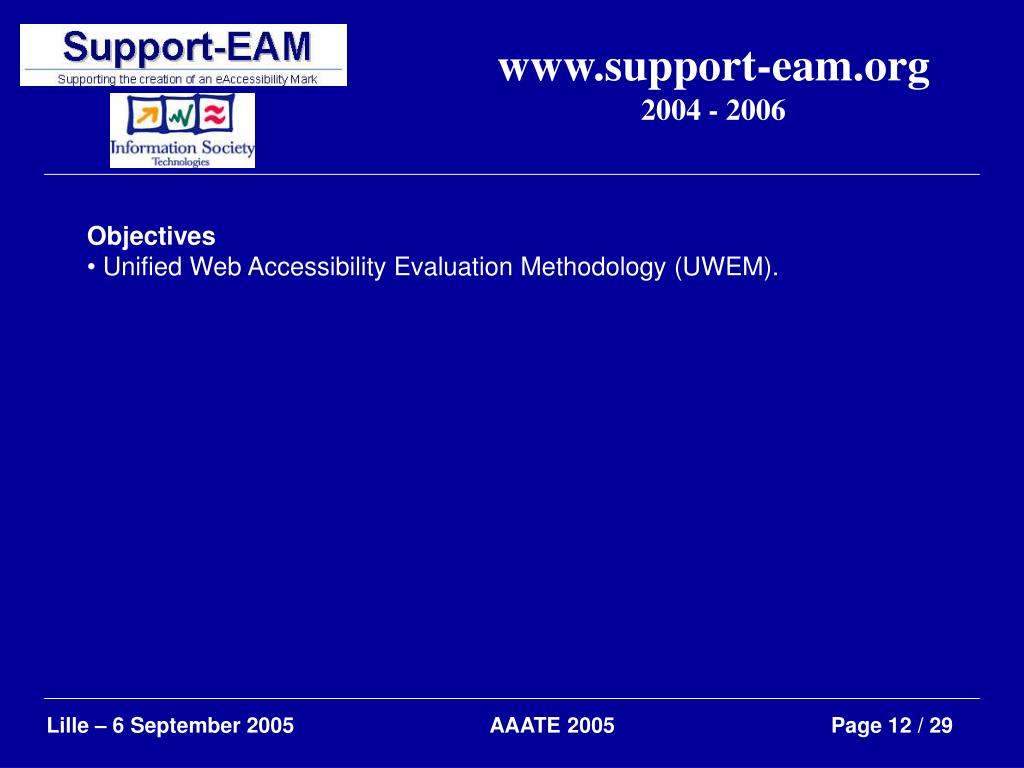 Support-EAM
Supporting the creation of an eAccessibility Mark

Information Society
Technologies

www.support-eam.org
2004 - 2006

Objectives
• Unified Web Accessibility Evaluation Methodology (UWEM).

Lille – 6 September 2005
AAATE 2005
Page 12 / 29